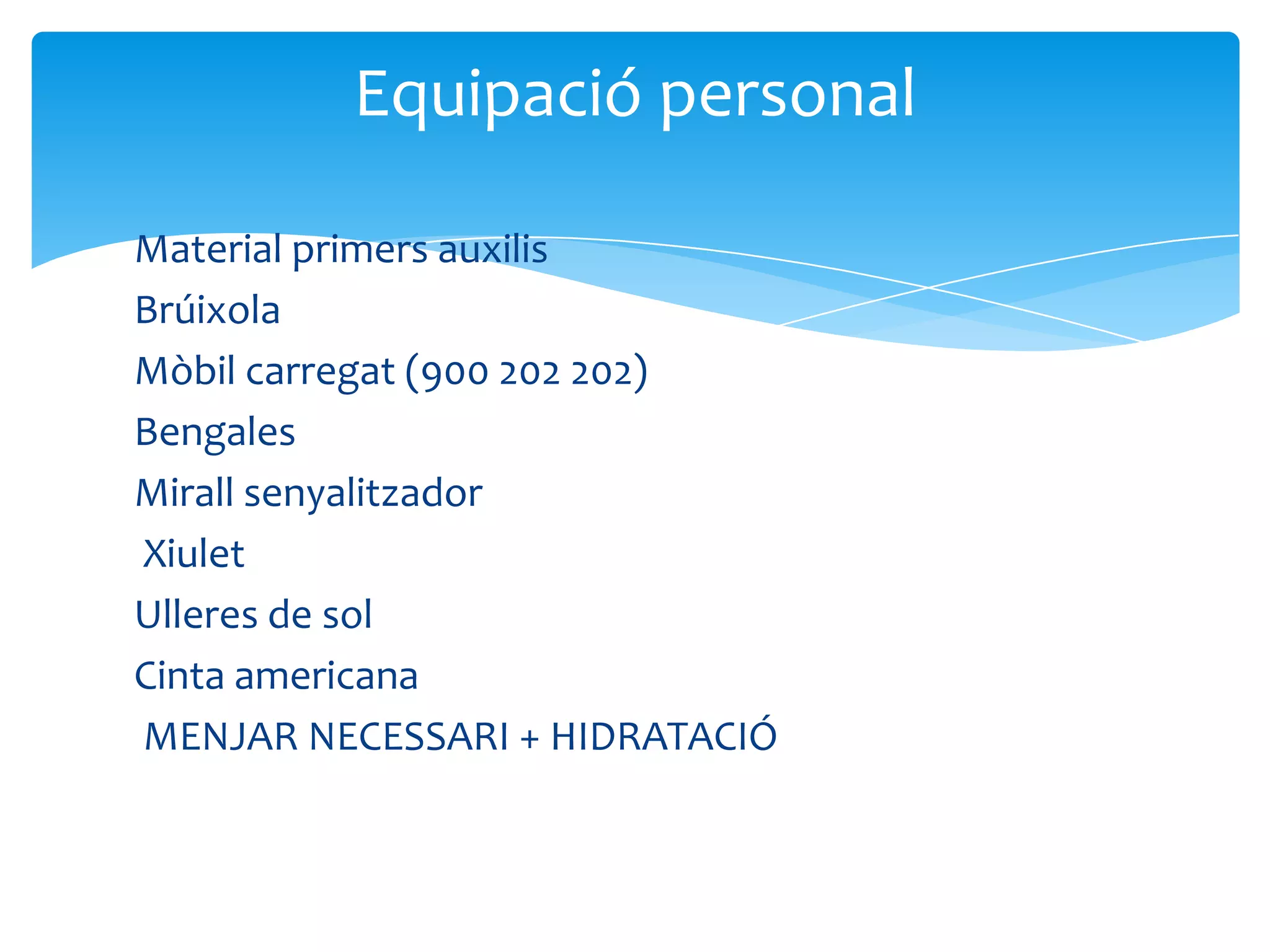 Equipació personal

Material primers auxilis

Brúixola

Mòbil carregat (900 202 202)

Bengales

Mirall senyalitzador

Xiulet

Ulleres de sol

Cinta americana

MENJAR NECESSARI + HIDRATACIÓ